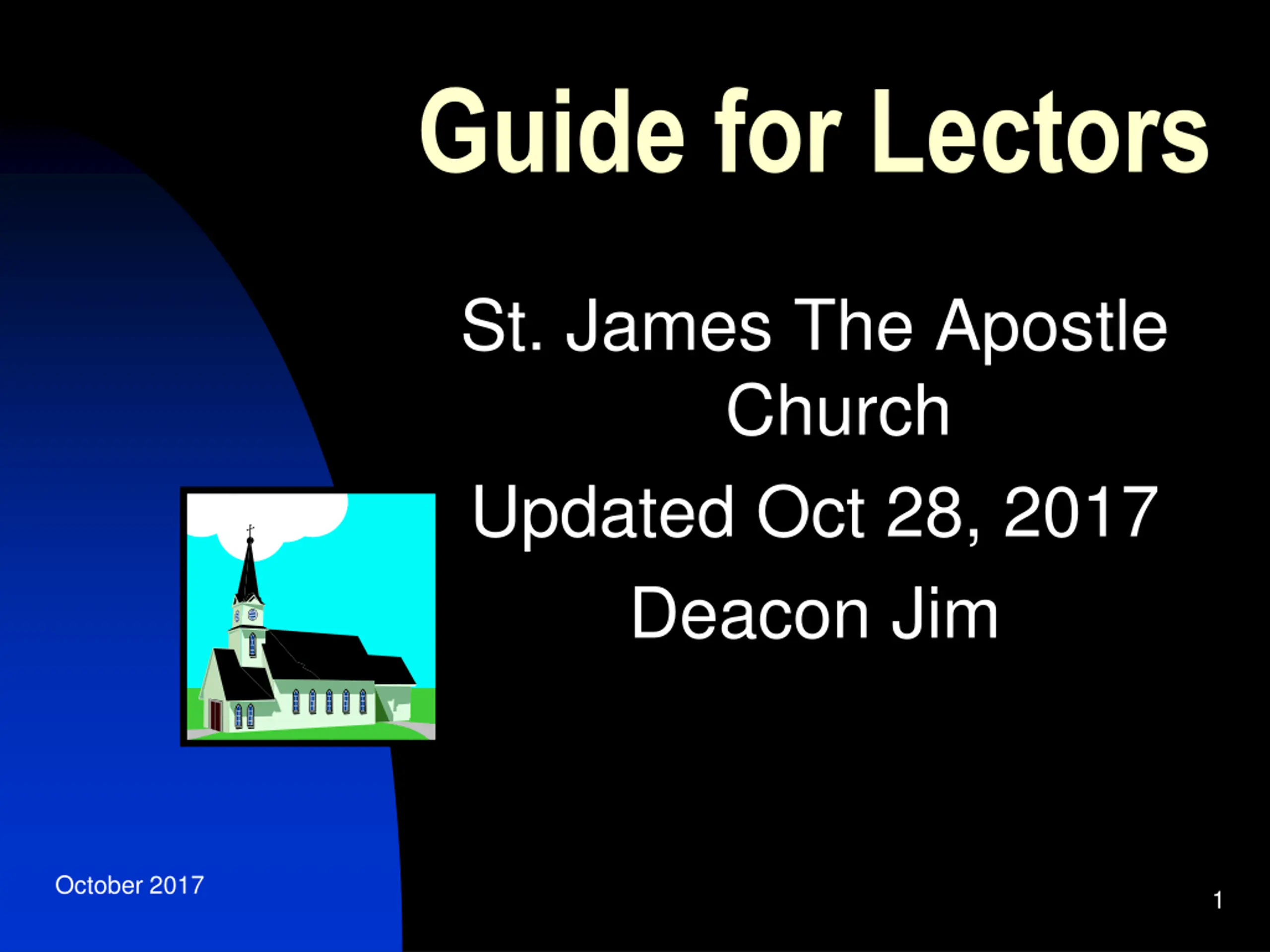 Guide for Lectors

St. James The Apostle Church

Updated Oct 28, 2017

Deacon Jim

October 2017

1